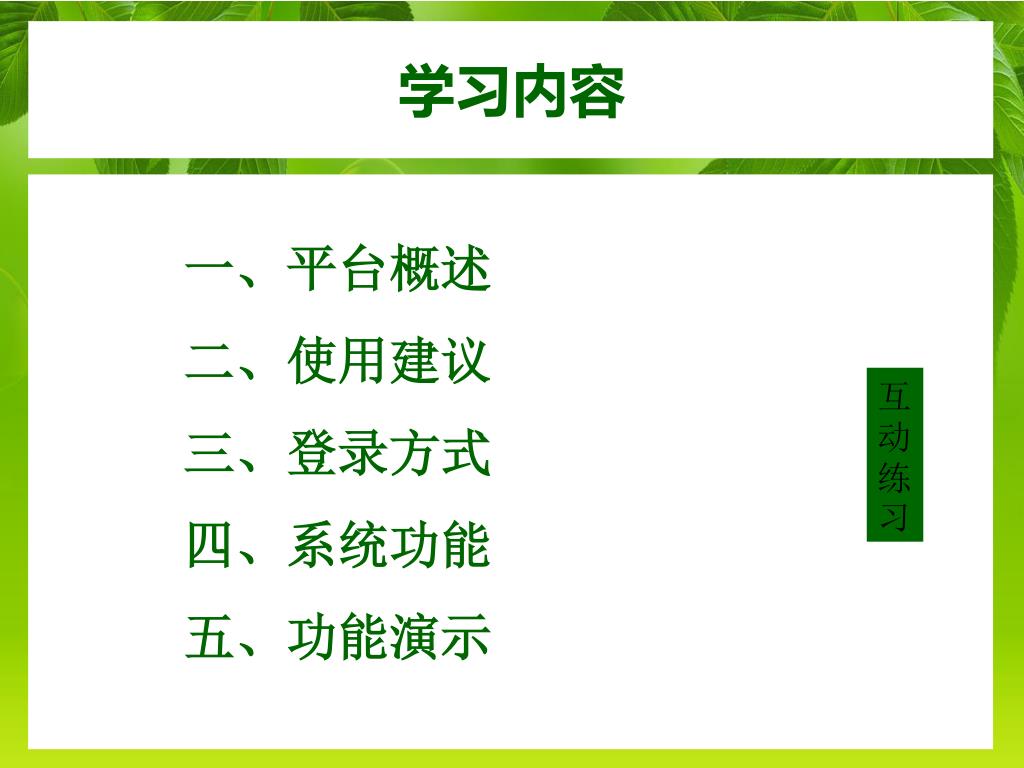 学习内容

一、平台概述
二、使用建议
三、登录方式
四、系统功能
五、功能演示

互动练习